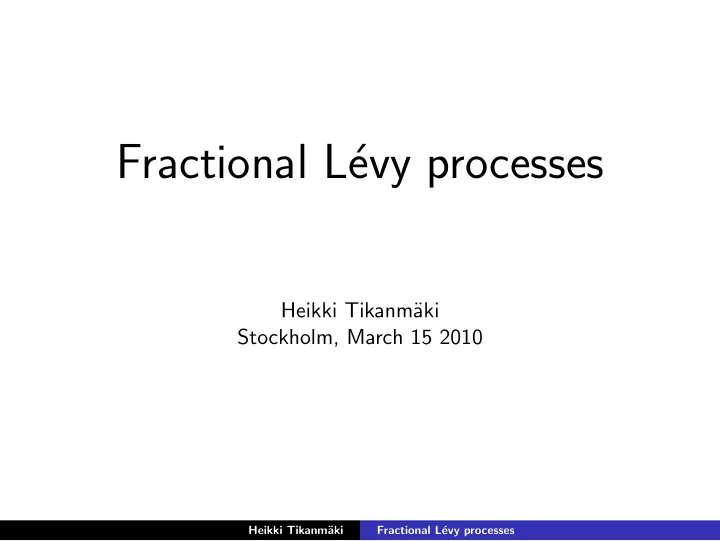 Fractional Lévy processes

Heikki Tikanmäki
Stockholm, March 15 2010

Heikki Tikanmäki Fractional Lévy processes